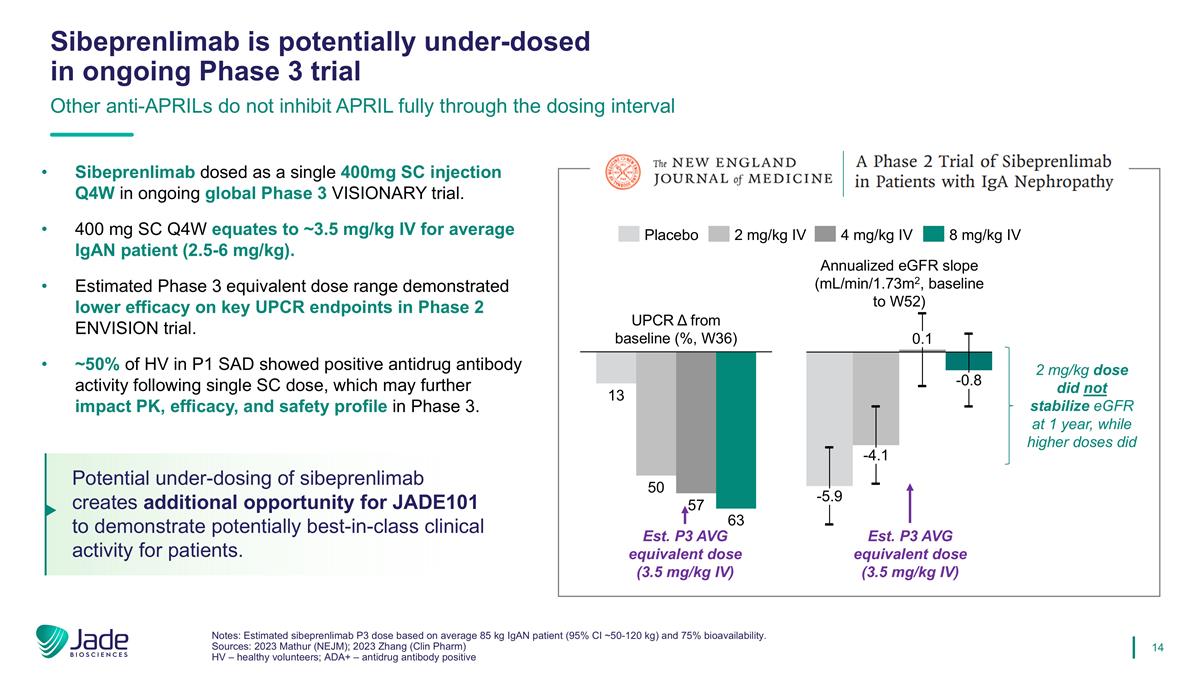 Sibeprenlimab is potentially under-dosed in ongoing Phase 3 trial

Other anti-APRILs do not inhibit APRIL fully through the dosing interval

• Sibeprenlimab dosed as a single 400mg SC injection Q4W in ongoing global Phase 3 VISIONARY trial.

• 400 mg SC Q4W equates to ~3.5 mg/kg IV for average IgAN patient (2.5-6 mg/kg).

• Estimated Phase 3 equivalent dose range demonstrated lower efficacy on key UPCR endpoints in Phase 2 ENVISION trial.

• ~50% of HV in P1 SAD showed positive antidrug antibody activity following single SC dose, which may further impact PK, efficacy, and safety profile in Phase 3.

Potential under-dosing of sibeprenlimab creates additional opportunity for JADE101 to demonstrate potentially best-in-class clinical activity for patients.

The NEW ENGLAND JOURNAL of MEDICINE

A Phase 2 Trial of Sibeprenlimab in Patients with IgA Nephropathy

Placebo 2 mg/kg IV 4 mg/kg IV 8 mg/kg IV

UPCR Δ from baseline (%, W36)

13
50
57
63

Est. P3 AVG equivalent dose (3.5 mg/kg IV)

Annualized eGFR slope (mL/min/1.73m$^2$, baseline to W52)

-5.9
-4.1
0.1
-0.8

Est. P3 AVG equivalent dose (3.5 mg/kg IV)

2 mg/kg dose did not stabilize eGFR at 1 year, while higher doses did

Jade BIOSCIENCES

Notes: Estimated sibeprenlimab P3 dose based on average 85 kg IgAN patient (95% CI ~50-120 kg) and 75% bioavailability.
Sources: 2023 Mathur (NEJM); 2023 Zhang (Clin Pharm)
HV – healthy volunteers; ADA+ – antidrug antibody positive

14